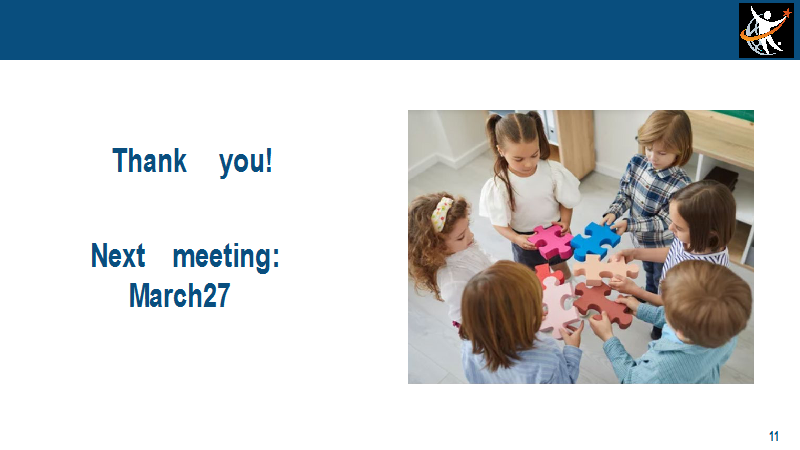 Thank you!

Next meeting: March27

11